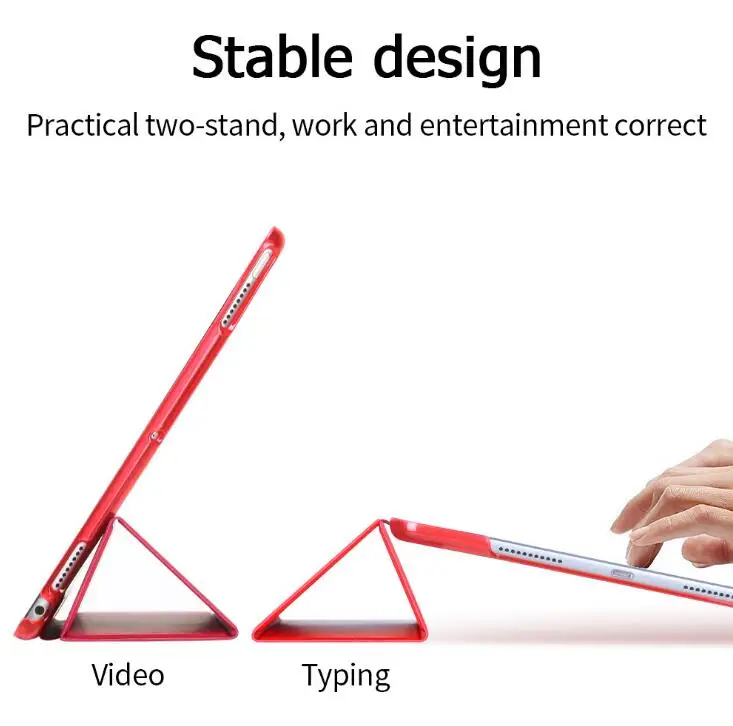 Stable design

Practical two-stand, work and entertainment correct

Video

Typing